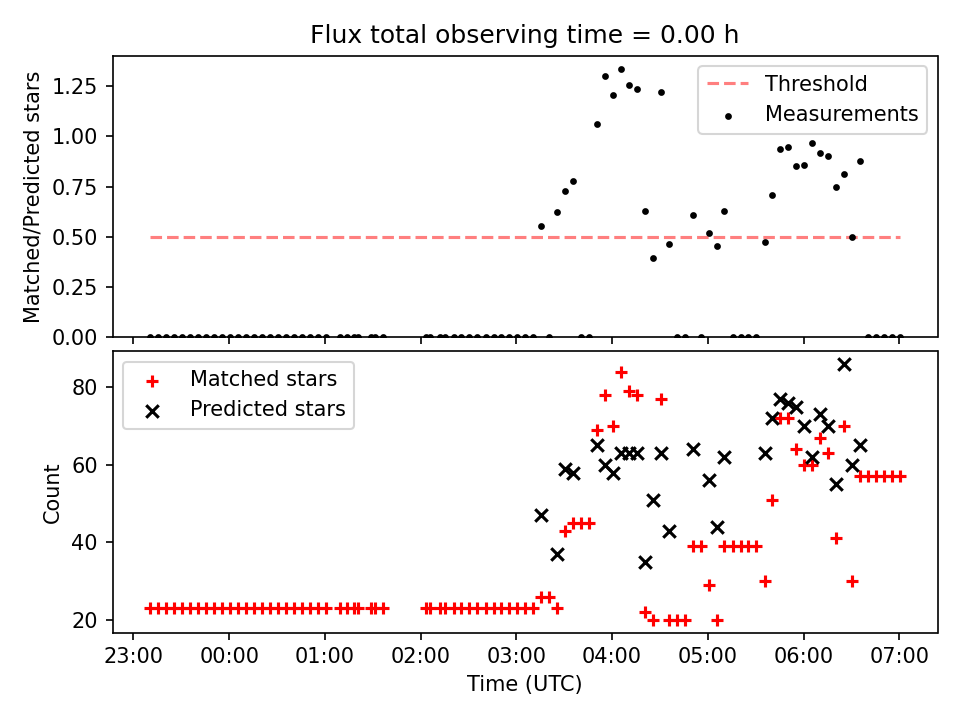 Flux total observing time = 0.00 h

Matched/Predicted stars

1.25
1.00
0.75
0.50
0.25
0.00

Threshold
Measurements

Count

80
60
40
20

Matched stars
Predicted stars

23:00 00:00 01:00 02:00 03:00 04:00 05:00 06:00 07:00

Time (UTC)